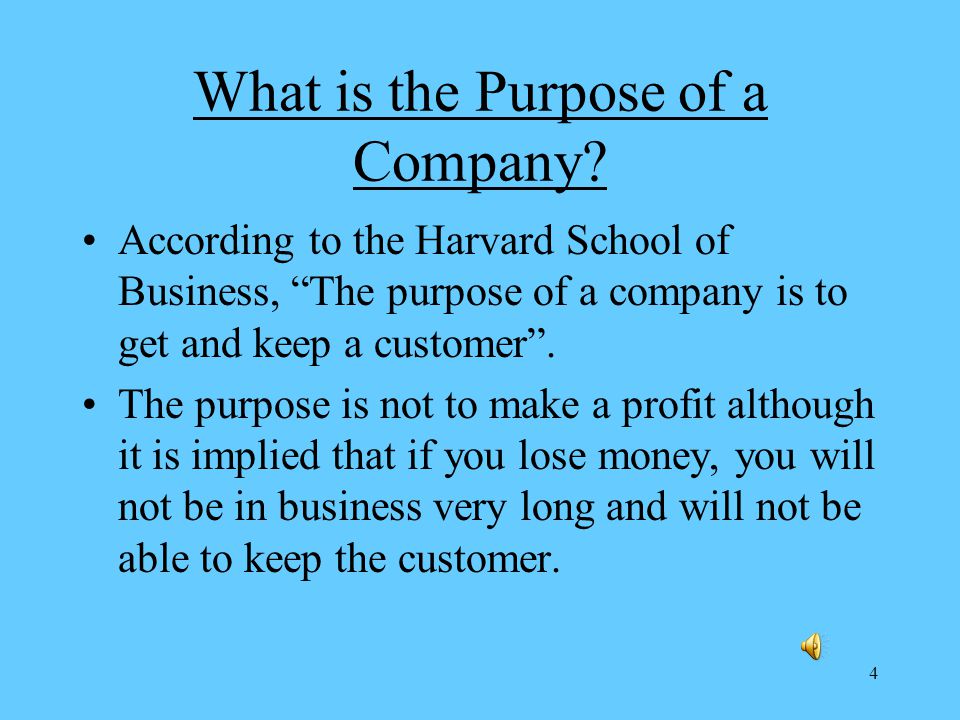 What is the Purpose of a Company?

• According to the Harvard School of Business, “The purpose of a company is to get and keep a customer”.

• The purpose is not to make a profit although it is implied that if you lose money, you will not be in business very long and will not be able to keep the customer.

4